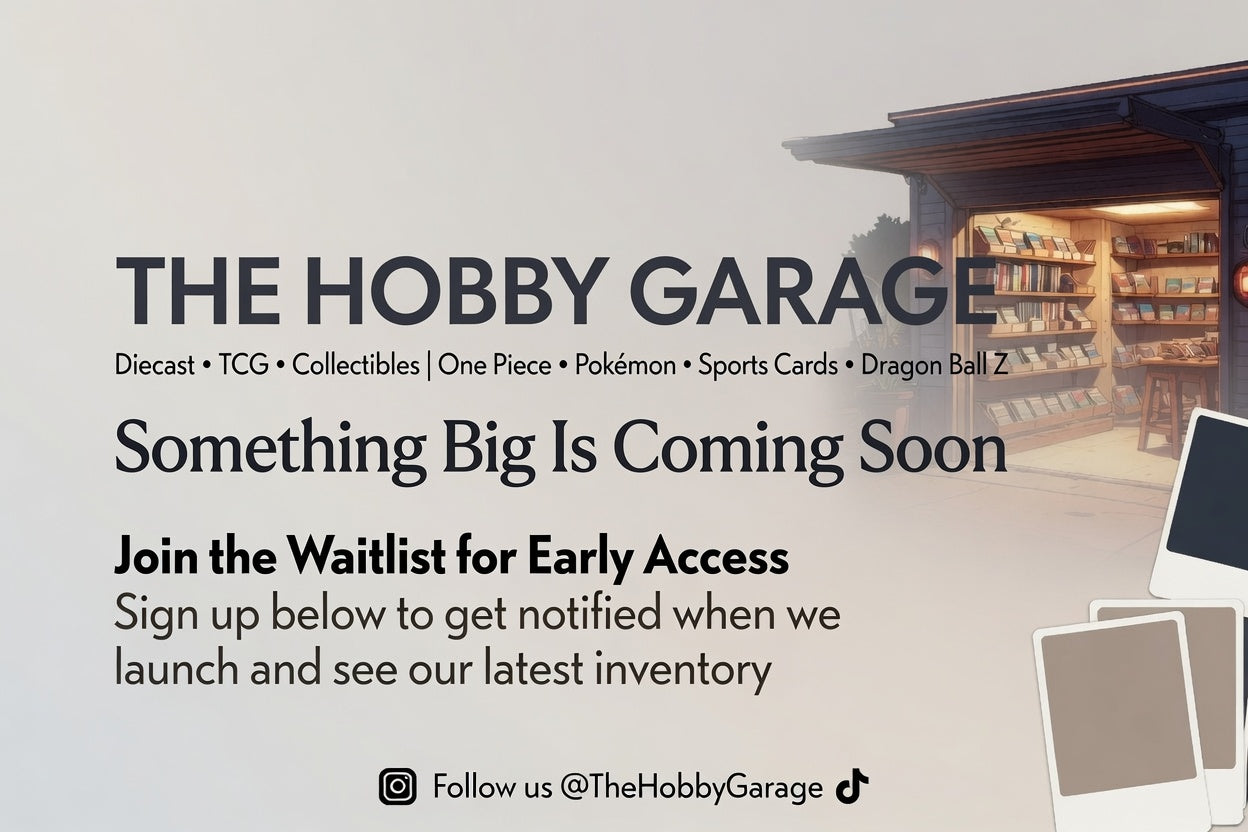 THE HOBBY GARAGE

Diecast • TCG • Collectibles | One Piece • Pokémon • Sports Cards • Dragon Ball Z

Something Big Is Coming Soon

Join the Waitlist for Early Access

Sign up below to get notified when we launch and see our latest inventory

Follow us @TheHobbyGarage